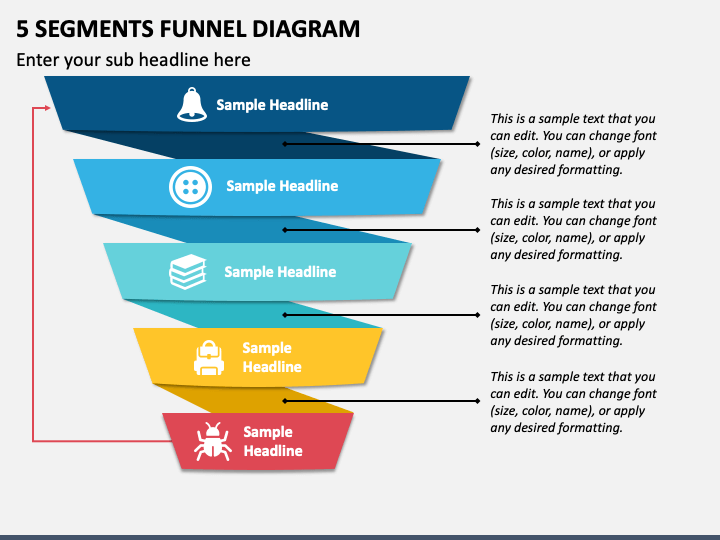 5 SEGMENTS FUNNEL DIAGRAM

Enter your sub headline here

Sample Headline

Sample Headline

Sample Headline

Sample Headline

Sample Headline

This is a sample text that you can edit. You can change font (size, color, name), or apply any desired formatting.

This is a sample text that you can edit. You can change font (size, color, name), or apply any desired formatting.

This is a sample text that you can edit. You can change font (size, color, name), or apply any desired formatting.

This is a sample text that you can edit. You can change font (size, color, name), or apply any desired formatting.